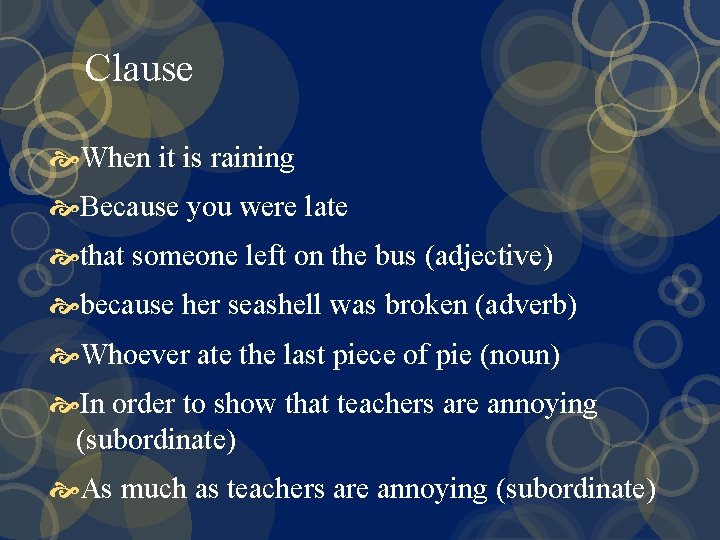 Clause

When it is raining

Because you were late

that someone left on the bus (adjective)

because her seashell was broken (adverb)

Whoever ate the last piece of pie (noun)

In order to show that teachers are annoying (subordinate)

As much as teachers are annoying (subordinate)